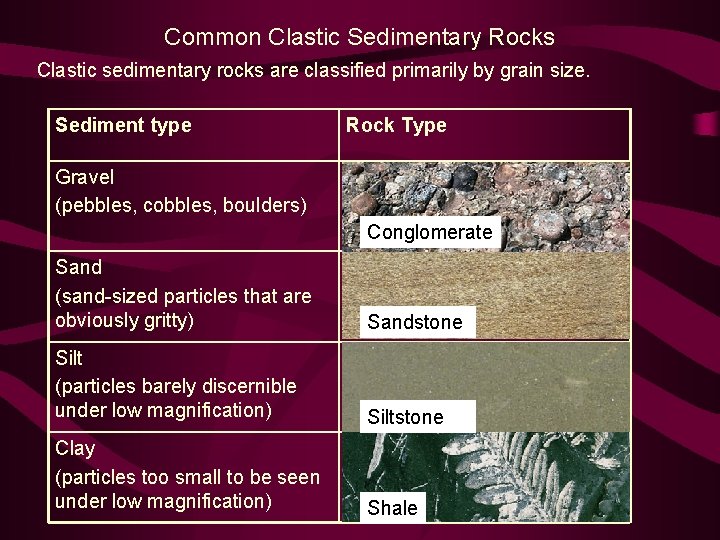 Common Clastic Sedimentary Rocks

Clastic sedimentary rocks are classified primarily by grain size.

| Sediment type | Rock Type |
|---|---|
| Gravel (pebbles, cobbles, boulders) | Conglomerate |
| Sand (sand-sized particles that are obviously gritty) | Sandstone |
| Silt (particles barely discernible under low magnification) | Siltstone |
| Clay (particles too small to be seen under low magnification) | Shale |